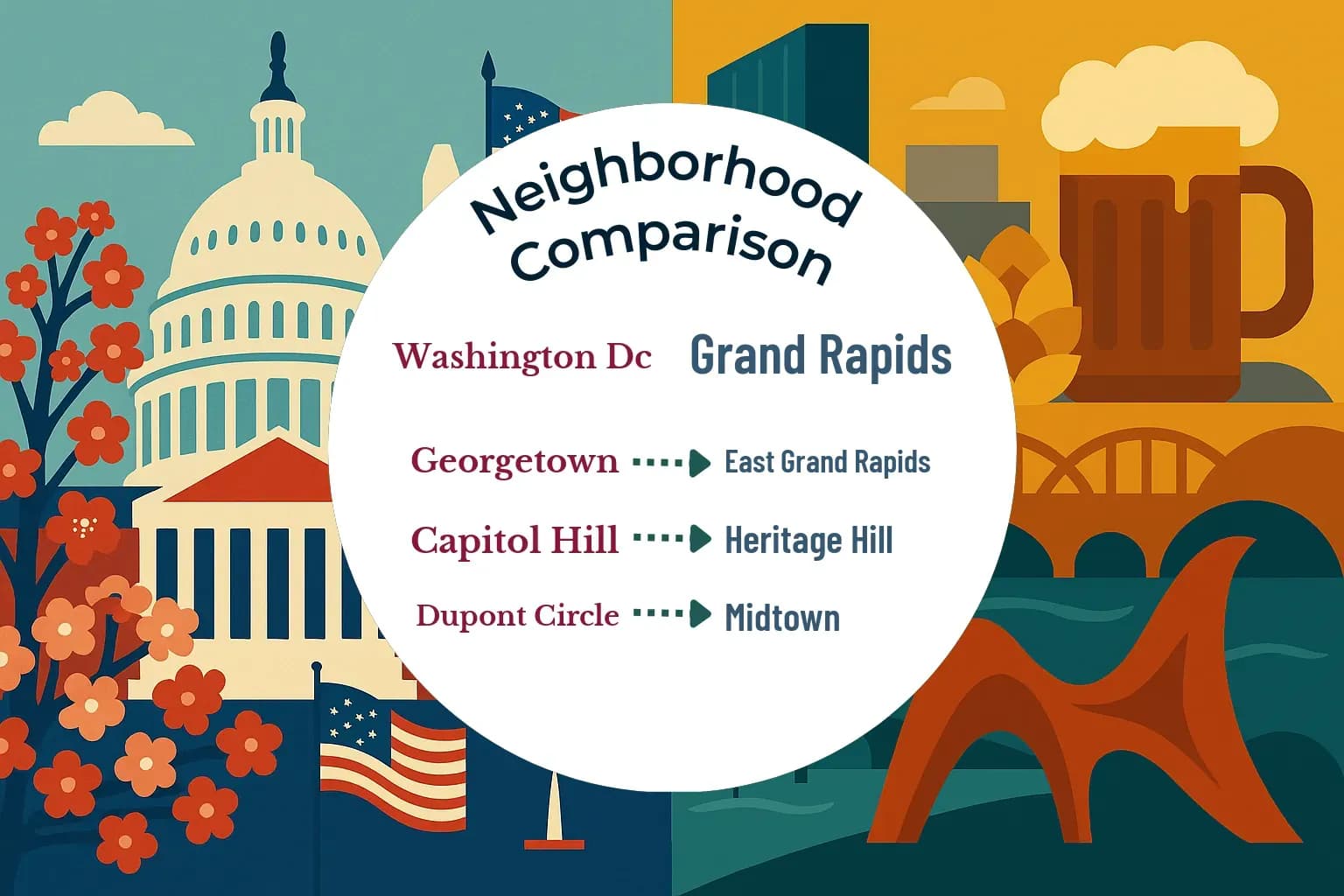 Neighborhood Comparison

Washington Dc Grand Rapids

Georgetown East Grand Rapids

Capitol Hill Heritage Hill

Dupont Circle Midtown